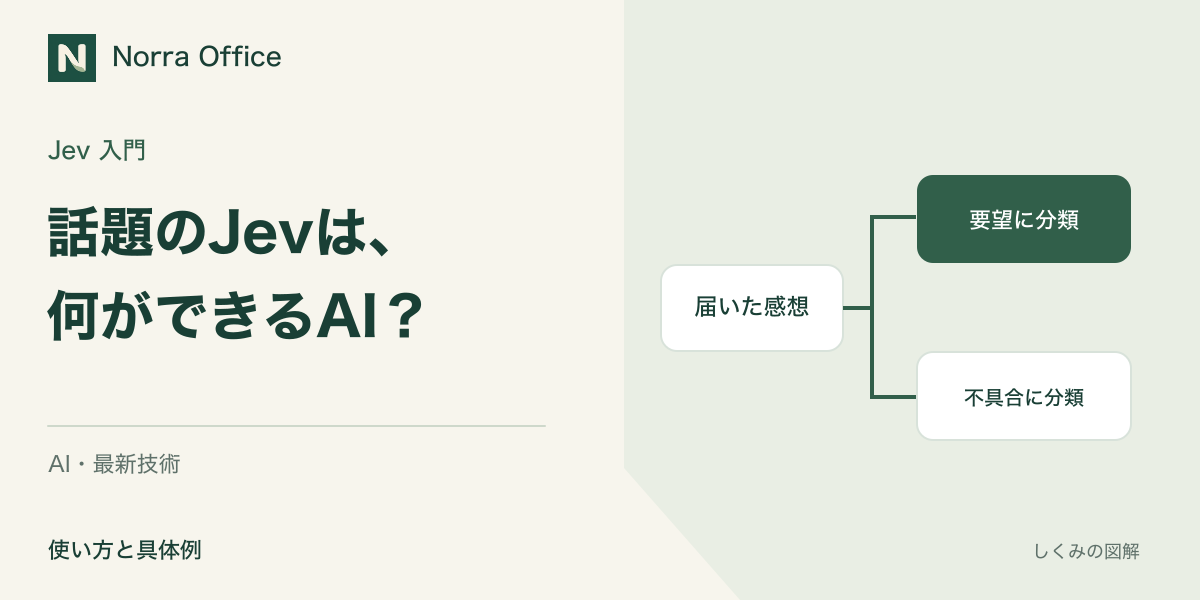 Norra Office

Jev 入門

話題のJevは、
何ができるAI？

AI・最新技術

使い方と具体例

届いた感想

要望に分類

不具合に分類

しくみの図解